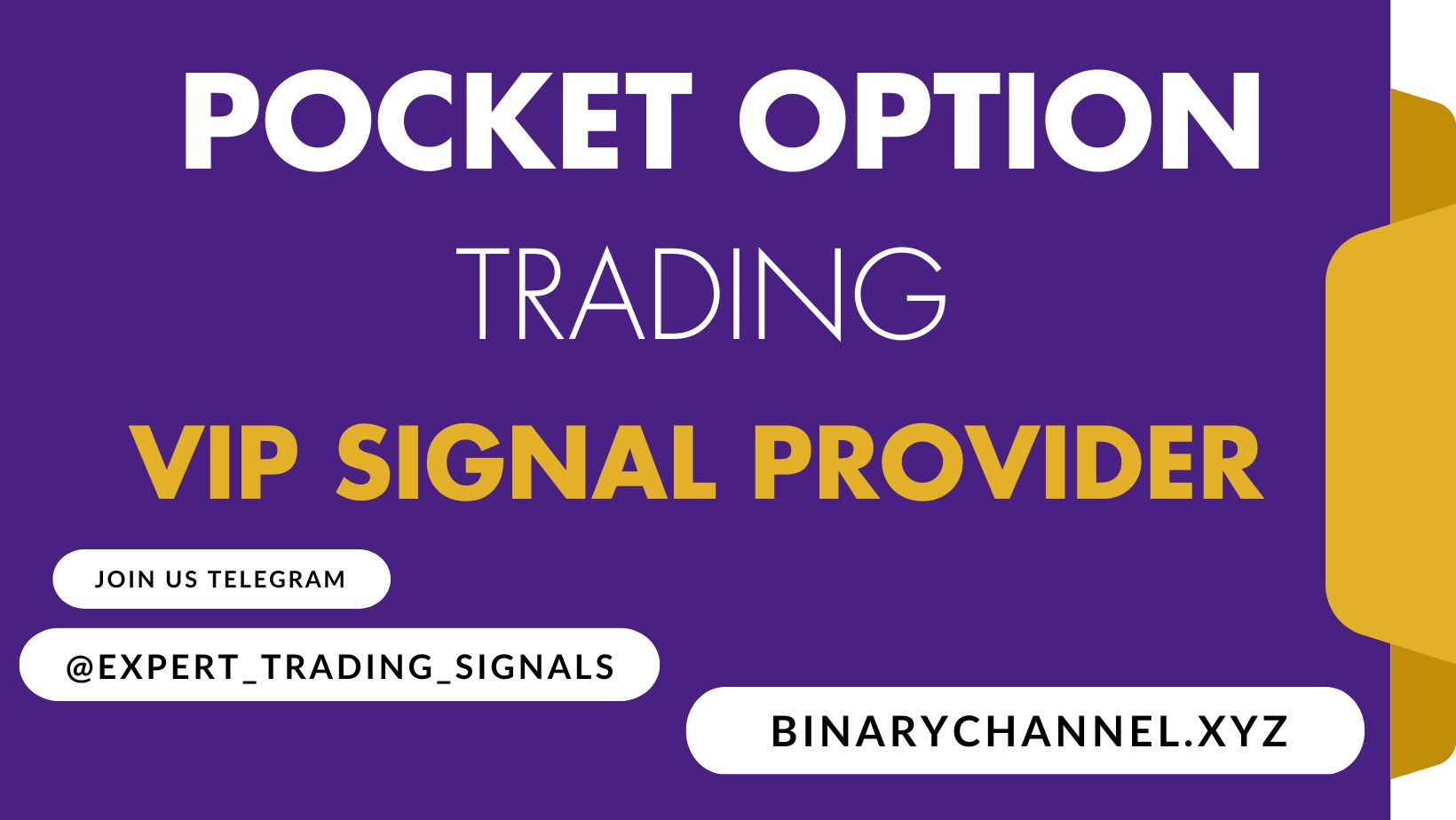 POCKET OPTION

TRADING

VIP SIGNAL PROVIDER

JOIN US TELEGRAM

@EXPERT_TRADING_SIGNALS

BINARYCHANNEL.XYZ